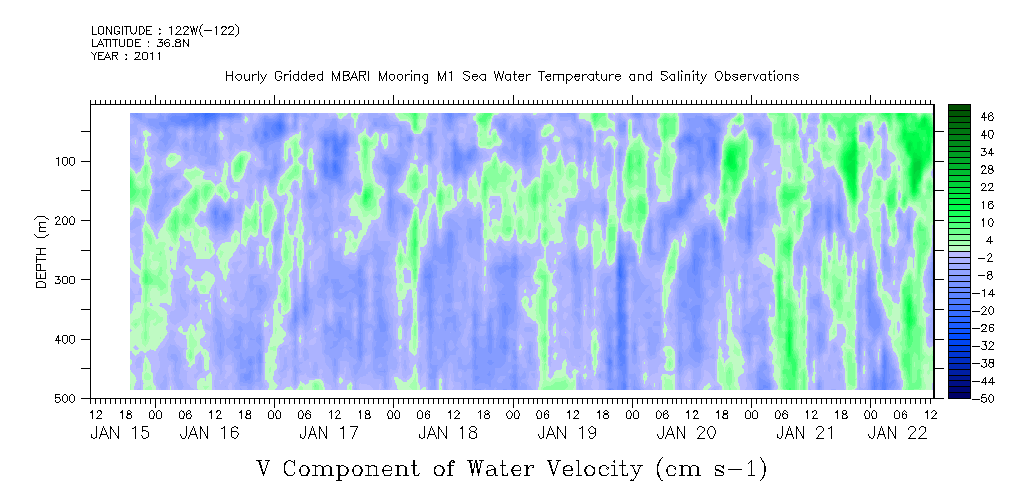 LONGITUDE : 122W(-122)
LATITUDE : 36.8N
YEAR : 2011

Hourly Gridded MBARI Mooring M1 Sea Water Temperature and Salinity Observations

DEPTH (m)

100
200
300
400
500

46
40
34
28
22
16
10
4
-2
-8
-14
-20
-26
-32
-38
-44
-50

12 18 00 06 12 18 00 06 12 18 00 06 12 18 00 06 12 18 00 06 12 18 00 06 12 18 00 06 12 18 00 06 12

JAN 15 JAN 16 JAN 17 JAN 18 JAN 19 JAN 20 JAN 21 JAN 22

V Component of Water Velocity (cm s-1)